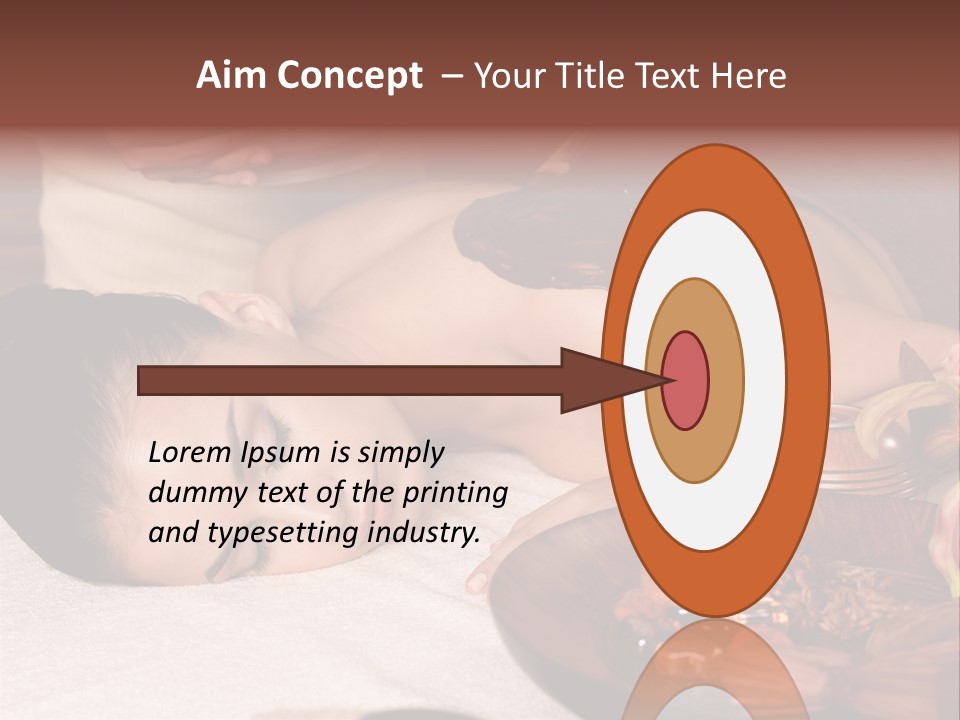 Aim Concept – Your Title Text Here

Lorem Ipsum is simply dummy text of the printing and typesetting industry.